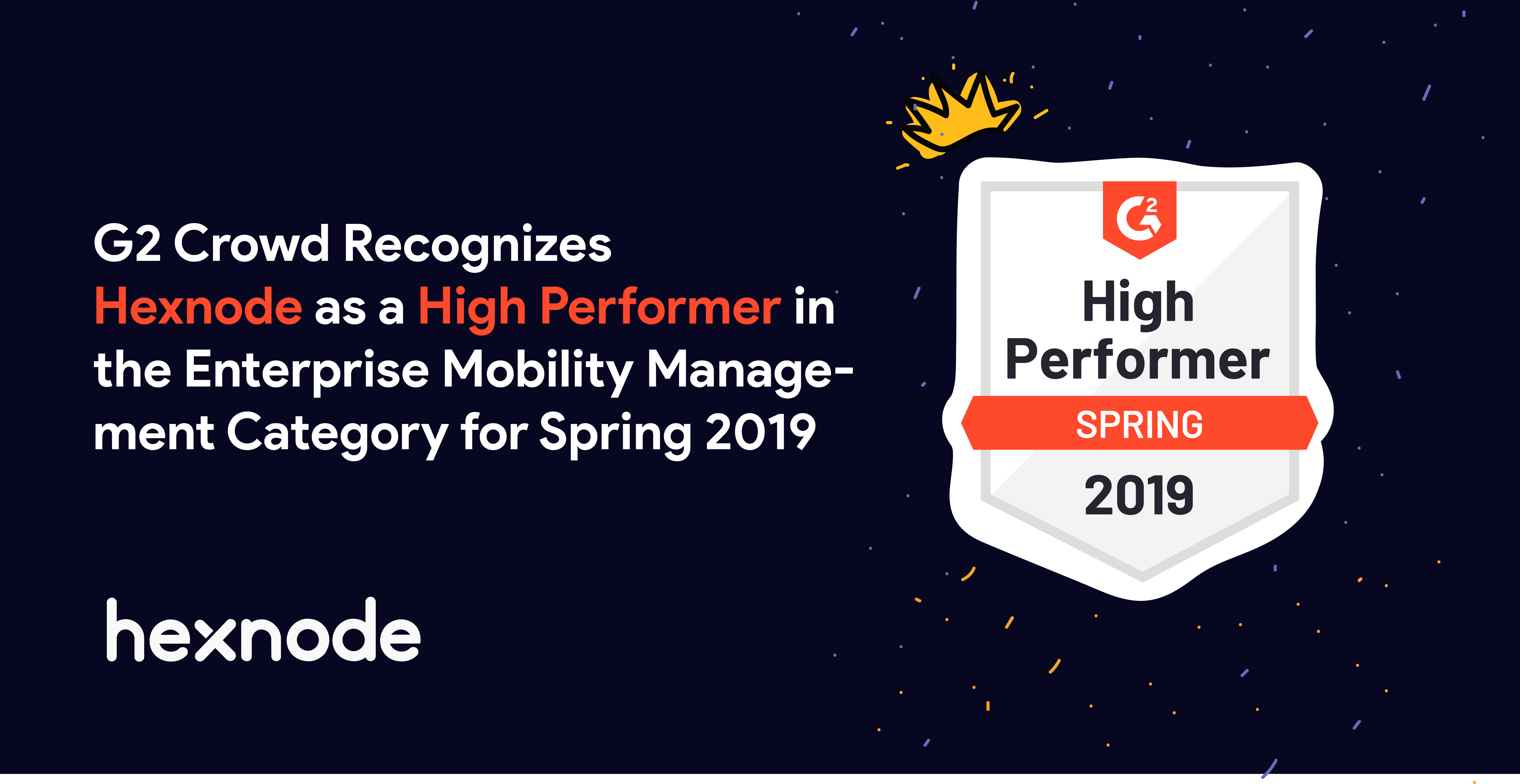 G2 Crowd Recognizes Hexnode as a High Performer in the Enterprise Mobility Management Category for Spring 2019

hexnode

G2

High Performer

SPRING

2019